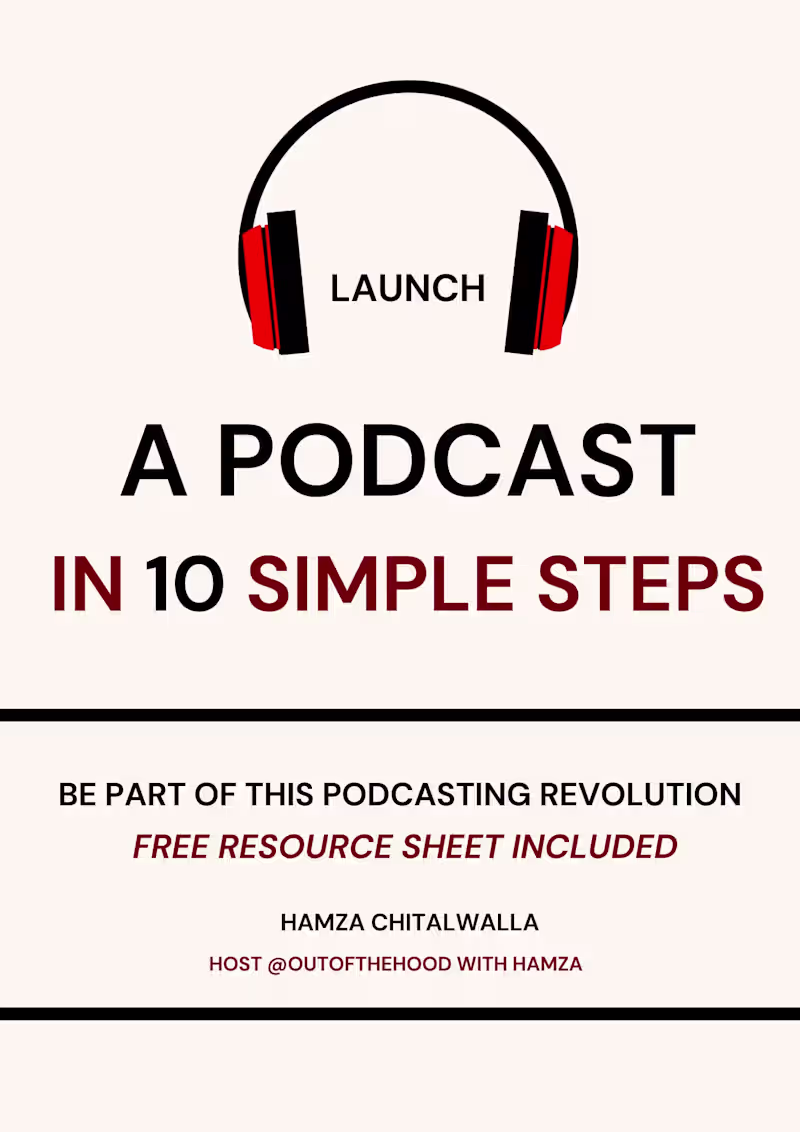 LAUNCH

A PODCAST

IN 10 SIMPLE STEPS

BE PART OF THIS PODCASTING REVOLUTION

FREE RESOURCE SHEET INCLUDED

HAMZA CHITALWALLA

HOST @OUTOFTHEHOOD WITH HAMZA